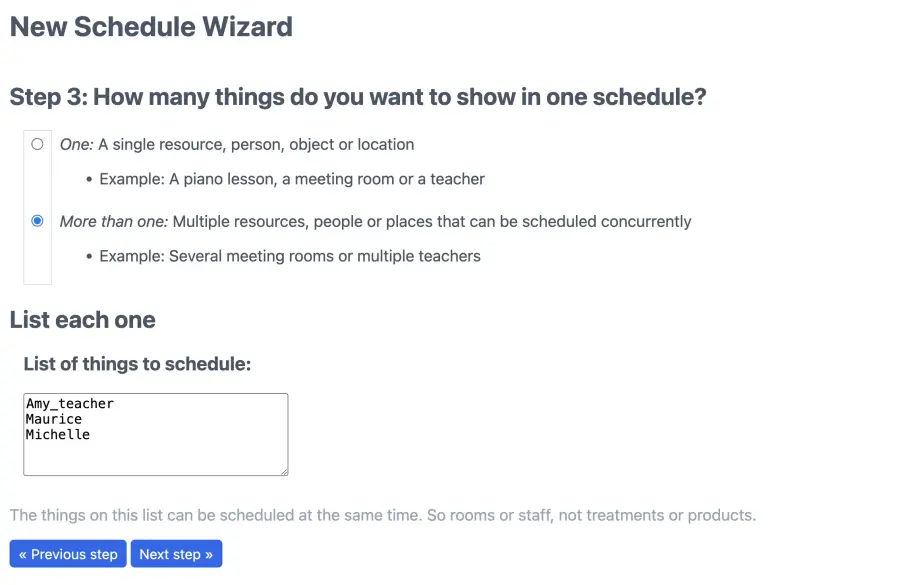 New Schedule Wizard

Step 3: How many things do you want to show in one schedule?

One: A single resource, person, object or location

• Example: A piano lesson, a meeting room or a teacher

More than one: Multiple resources, people or places that can be scheduled concurrently

• Example: Several meeting rooms or multiple teachers

List each one

List of things to schedule:

Amy_teacher
Maurice
Michelle

The things on this list can be scheduled at the same time. So rooms or staff, not treatments or products.

« Previous step
Next step »